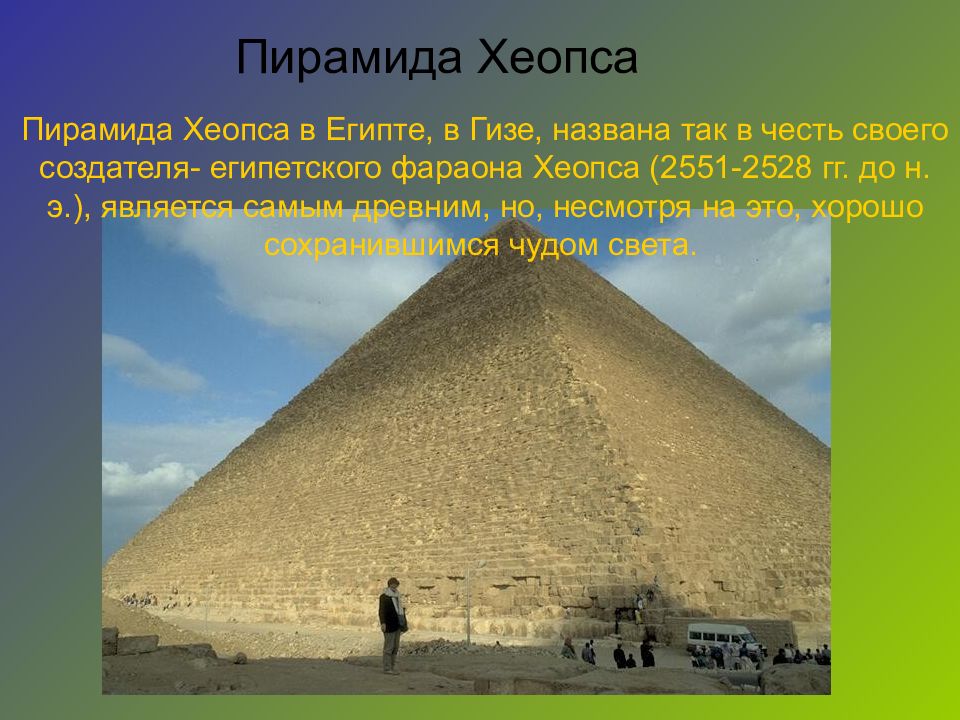 Пирамида Хеопса

Пирамида Хеопса в Египте, в Гизе, названа так в честь своего создателя- египетского фараона Хеопса (2551-2528 гг. до н. э.), является самым древним, но, несмотря на это, хорошо сохранившимся чудом света.